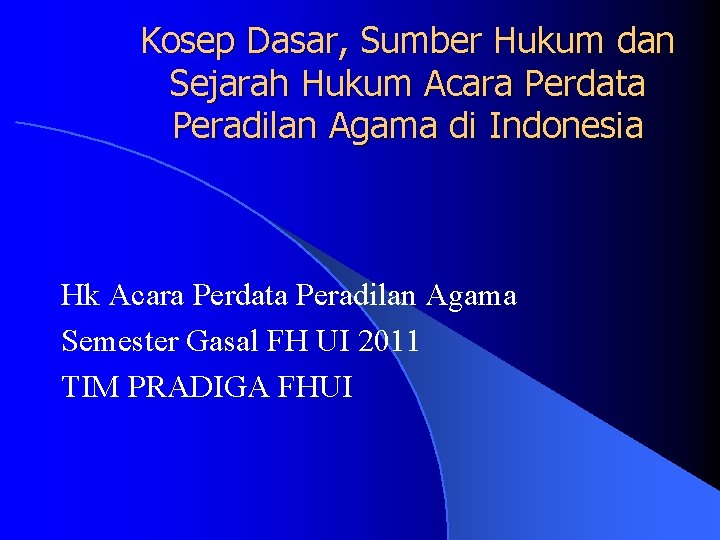 Kosep Dasar, Sumber Hukum dan Sejarah Hukum Acara Perdata Peradilan Agama di Indonesia

Hk Acara Perdata Peradilan Agama
Semester Gasal FH UI 2011
TIM PRADIGA FHUI